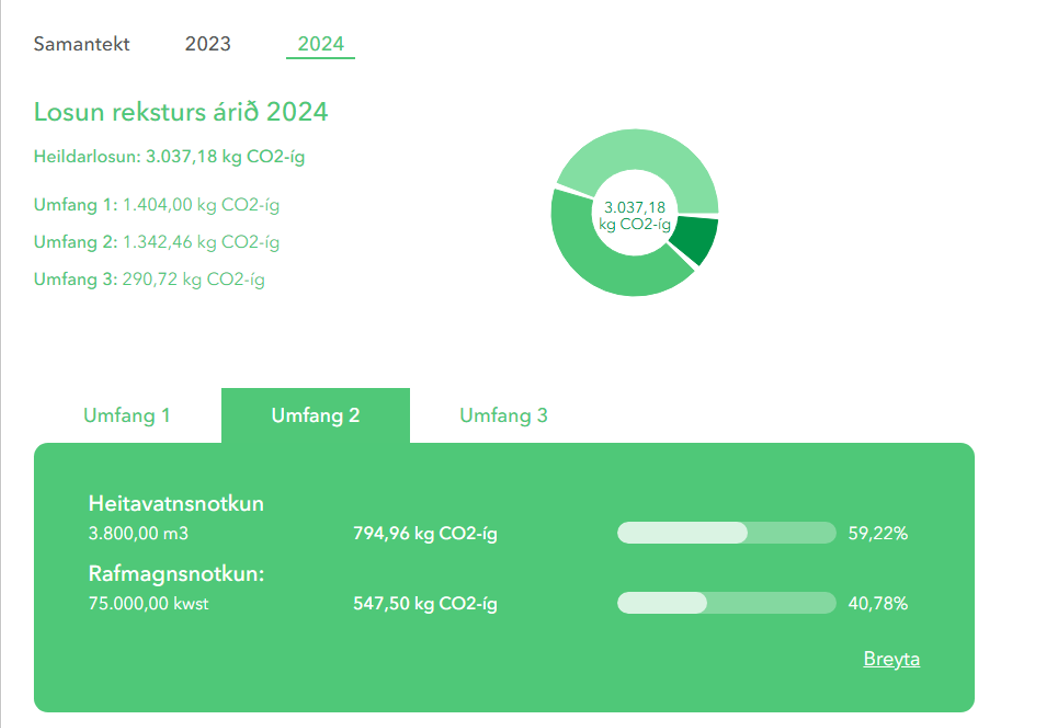 Samantekt 2023 2024

Losun reksturs árið 2024

Heildarlosun: 3.037,18 kg CO2-íg

Umfang 1: 1.404,00 kg CO2-íg

Umfang 2: 1.342,46 kg CO2-íg

Umfang 3: 290,72 kg CO2-íg

3.037,18 kg CO2-íg

Umfang 1 Umfang 2 Umfang 3

Heitavatnsnotkun
3.800,00 m3 794,96 kg CO2-íg 59,22%

Rafmagnsnotkun:
75.000,00 kwst 547,50 kg CO2-íg 40,78%

Breyta